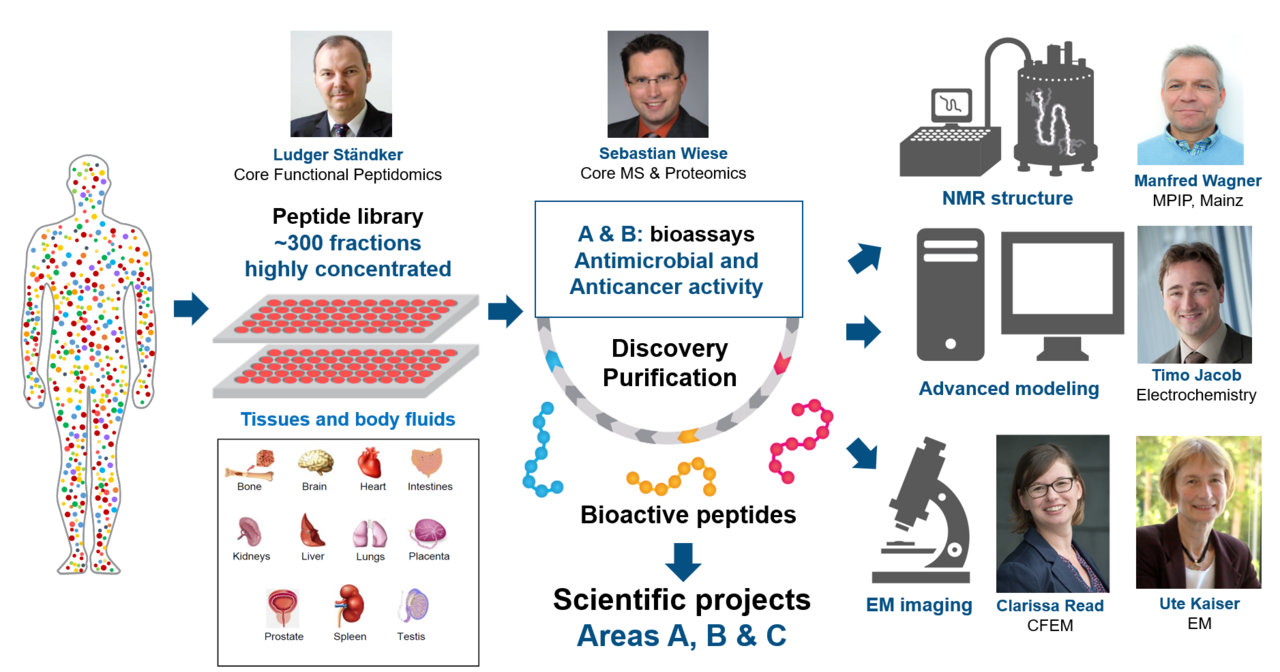 Ludger Ständker
Core Functional Peptidomics

Peptide library
~300 fractions
highly concentrated

Tissues and body fluids

Bone
Brain
Heart
Intestines
Kidneys
Liver
Lungs
Placenta
Prostate
Spleen
Testis

Sebastian Wiese
Core MS & Proteomics

A & B: bioassays
Antimicrobial and
Anticancer activity

Discovery
Purification

Bioactive peptides

Scientific projects
Areas A, B & C

NMR structure

Manfred Wagner
MPIP, Mainz

Advanced modeling

Timo Jacob
Electrochemistry

EM imaging

Clarissa Read
CFEM

Ute Kaiser
EM